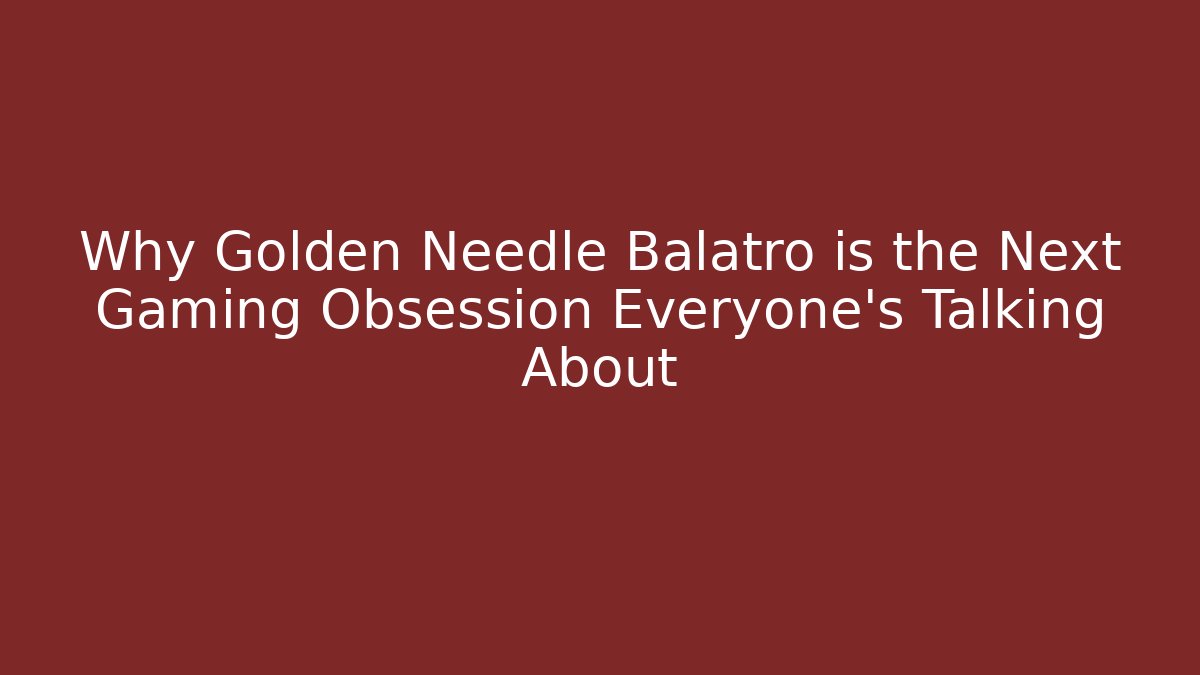 Why Golden Needle Balatro is the Next Gaming Obsession Everyone's Talking About